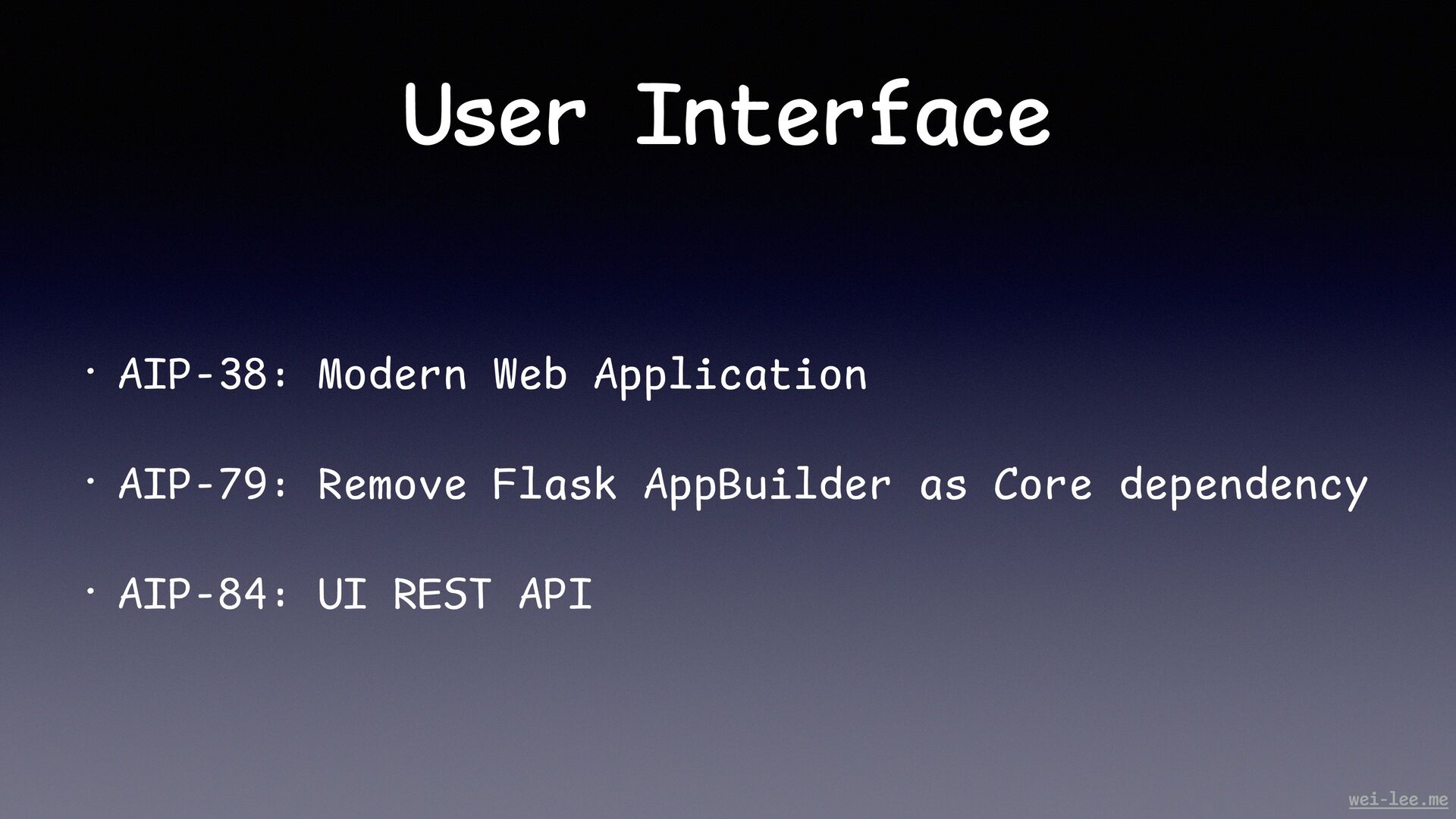 User Interface

• AIP-38: Modern Web Application

• AIP-79: Remove Flask AppBuilder as Core dependency

• AIP-84: UI REST API

wei-lee.me